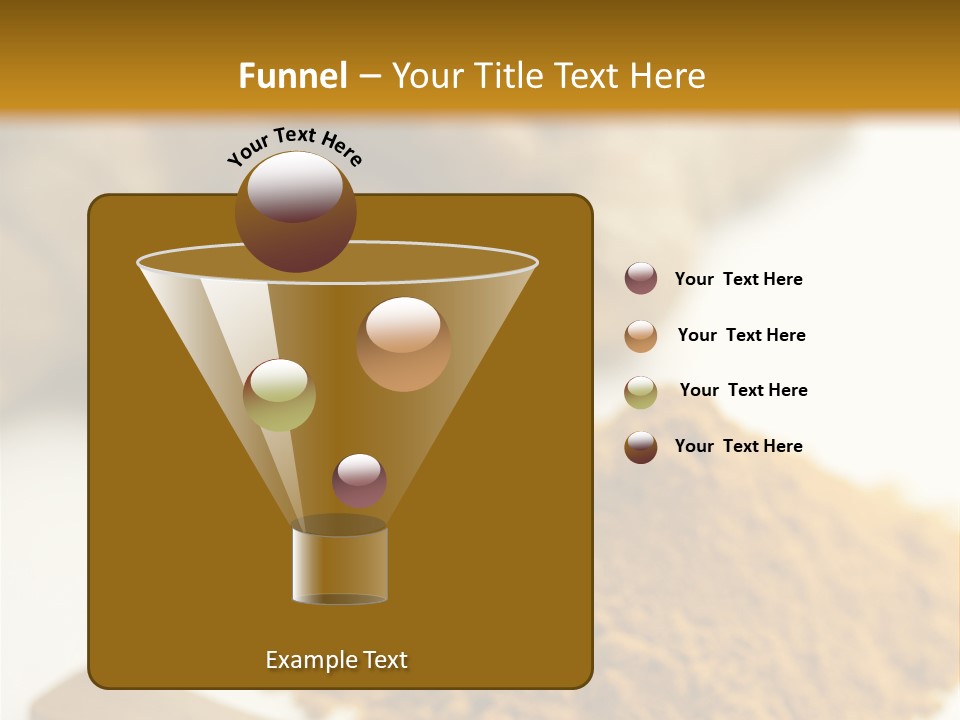 Funnel – Your Title Text Here

Your Text Here

Your Text Here

Your Text Here

Your Text Here

Your Text Here

Example Text